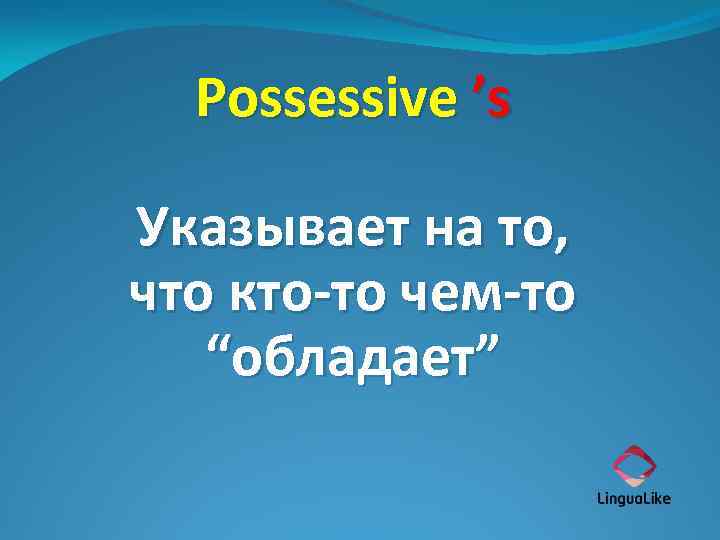 Possessive ’s

Указывает на то, что кто-то чем-то “обладает”

LinguaLike